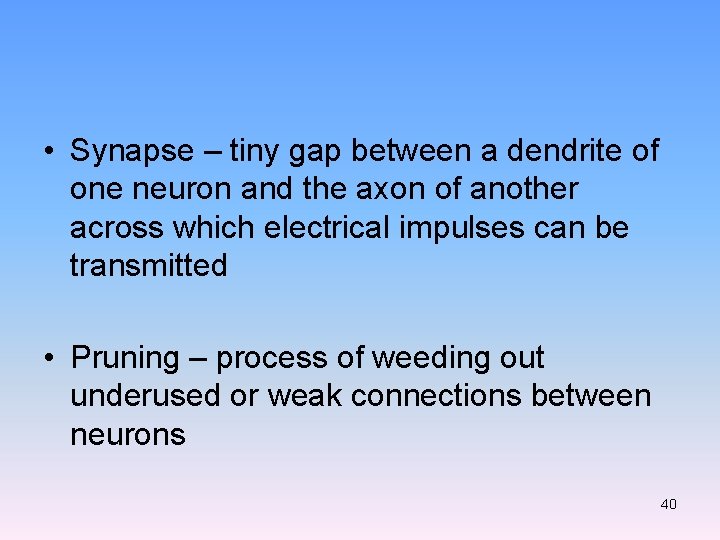 • Synapse – tiny gap between a dendrite of one neuron and the axon of another across which electrical impulses can be transmitted

• Pruning – process of weeding out underused or weak connections between neurons

40